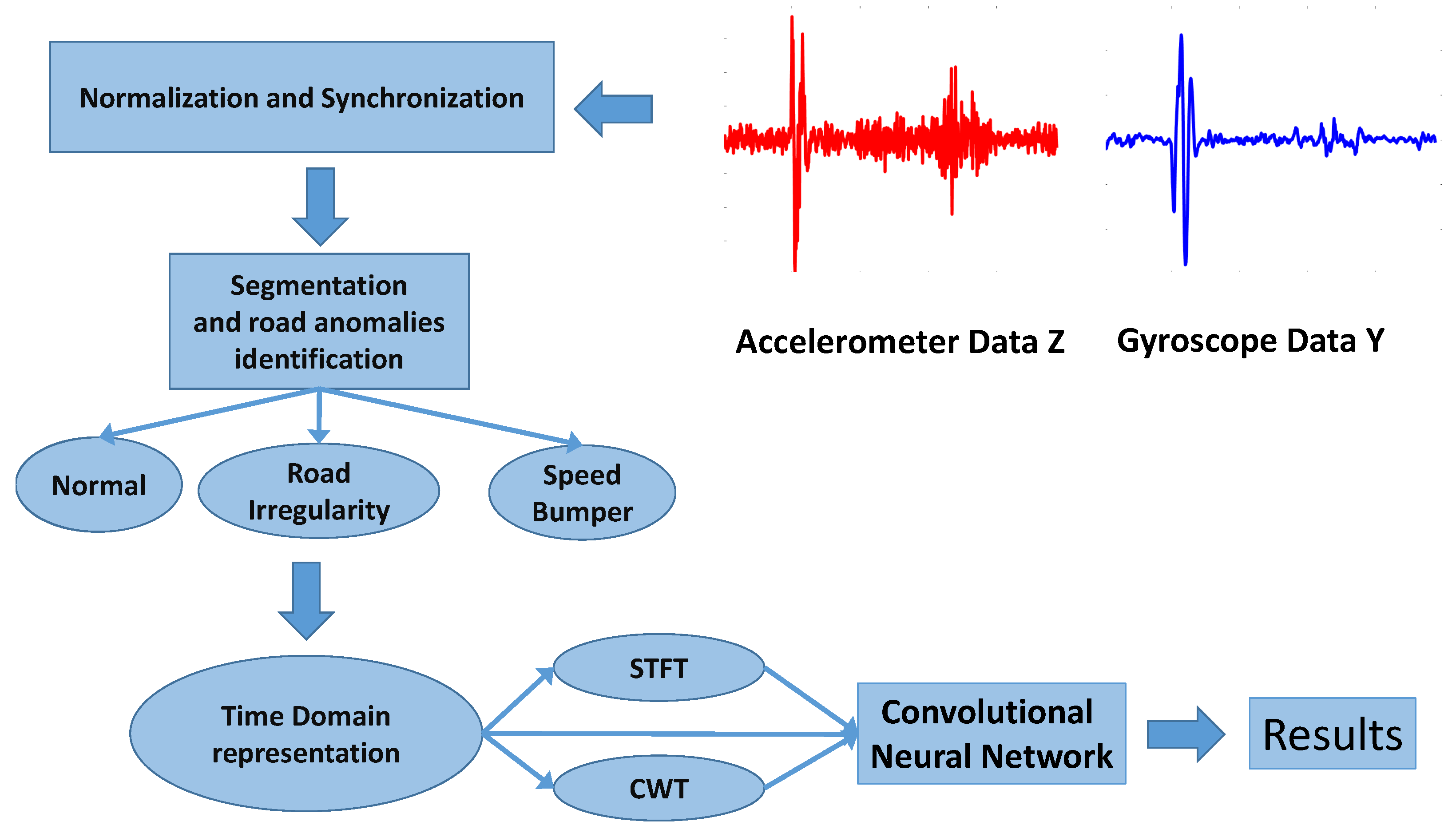 Normalization and Synchronization

Accelerometer Data Z

Gyroscope Data Y

Segmentation and road anomalies identification

Normal

Road Irregularity

Speed Bumper

Time Domain representation

STFT

CWT

Convolutional Neural Network

Results